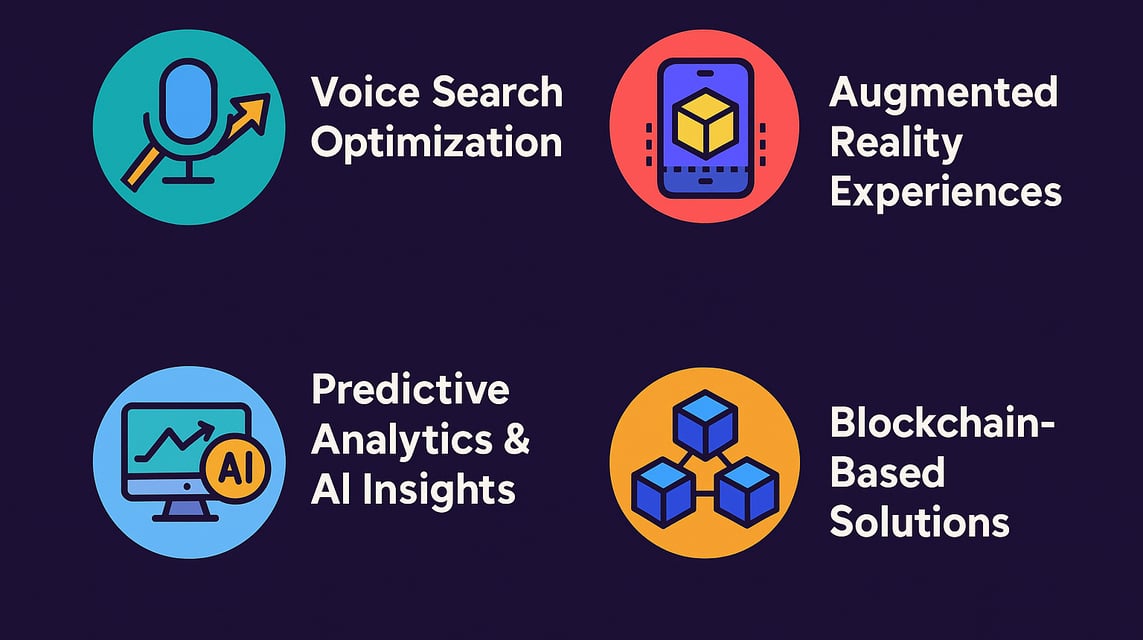 Voice Search Optimization

Augmented Reality Experiences

AI

Predictive Analytics & AI Insights

Blockchain-Based Solutions